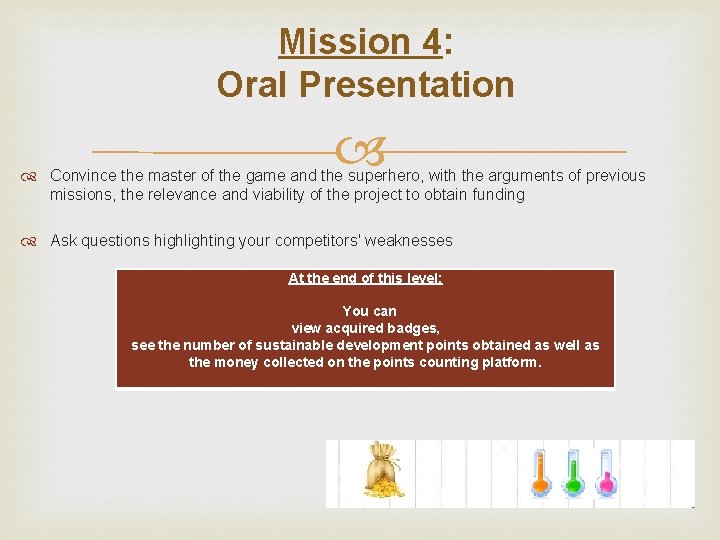 Mission 4:
Oral Presentation

Convince the master of the game and the superhero, with the arguments of previous missions, the relevance and viability of the project to obtain funding

Ask questions highlighting your competitors' weaknesses

At the end of this level:

You can
view acquired badges,
see the number of sustainable development points obtained as well as the money collected on the points counting platform.